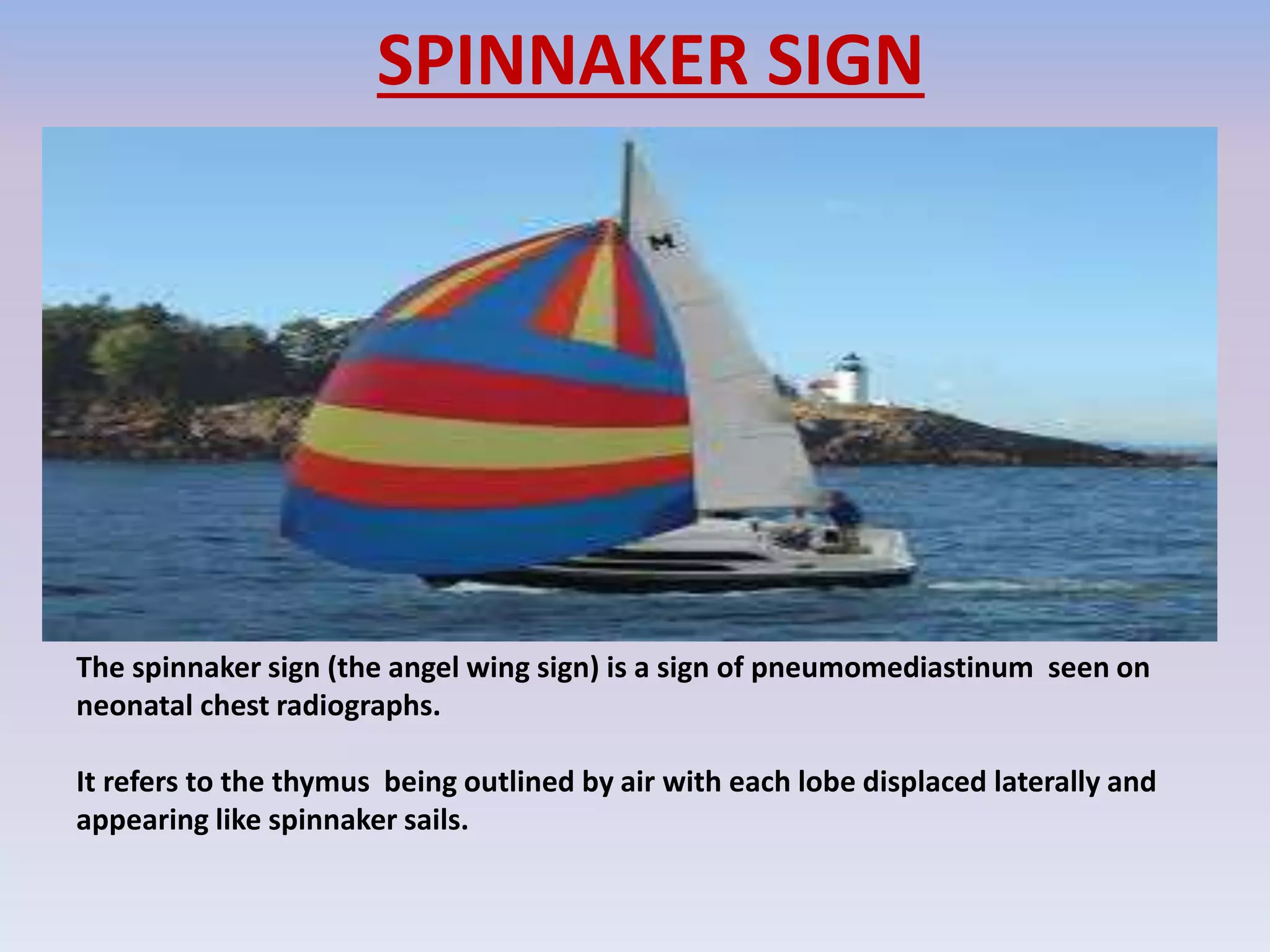 SPINNAKER SIGN

M

The spinnaker sign (the angel wing sign) is a sign of pneumomediastinum seen on neonatal chest radiographs.

It refers to the thymus being outlined by air with each lobe displaced laterally and appearing like spinnaker sails.